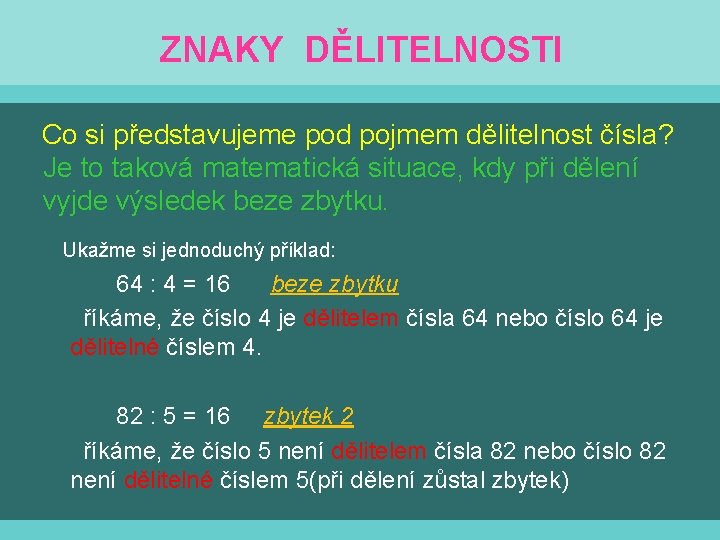 ZNAKY DĚLITELNOSTI

Co si představujeme pod pojmem dělitelnost čísla? Je to taková matematická situace, kdy při dělení vyjde výsledek beze zbytku.

Ukažme si jednoduchý příklad:

64 : 4 = 16 beze zbytku

říkáme, že číslo 4 je dělitelem čísla 64 nebo číslo 64 je dělitelné číslem 4.

82 : 5 = 16 zbytek 2

říkáme, že číslo 5 není dělitelem čísla 82 nebo číslo 82 není dělitelné číslem 5(při dělení zůstal zbytek)